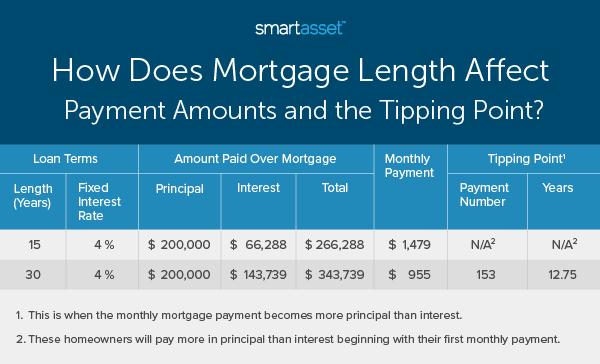 smartasset™

How Does Mortgage Length Affect Payment Amounts and the Tipping Point?

| Loan Terms | | Amount Paid Over Mortgage | | | Monthly Payment | Tipping Point¹ | |
|---|---|---|---|---|---|---|---|
| Length (Years) | Fixed Interest Rate | Principal | Interest | Total | | Payment Number | Years |
| 15 | 4 % | $ 200,000 | $ 66,288 | $ 266,288 | $ 1,479 | N/A² | N/A² |
| 30 | 4 % | $ 200,000 | $ 143,739 | $ 343,739 | $ 955 | 153 | 12.75 |

1. This is when the monthly mortgage payment becomes more principal than interest.

2. These homeowners will pay more in principal than interest beginning with their first monthly payment.